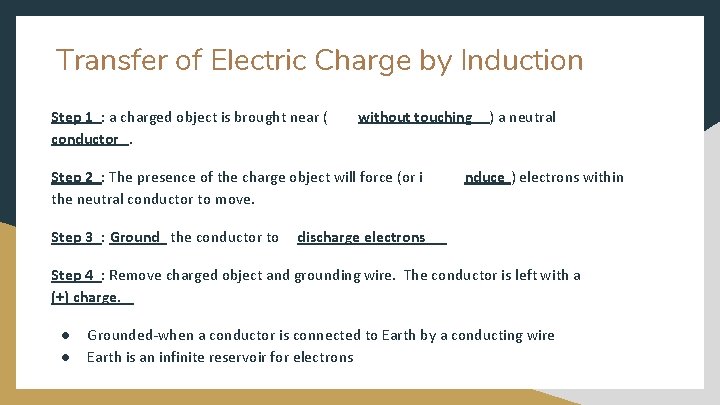 Transfer of Electric Charge by Induction

Step 1 : a charged object is brought near ( without touching ) a neutral conductor .

Step 2 : The presence of the charge object will force (or i nduce ) electrons within the neutral conductor to move.

Step 3 : Ground the conductor to discharge electrons

Step 4 : Remove charged object and grounding wire. The conductor is left with a (+) charge.

● Grounded-when a conductor is connected to Earth by a conducting wire
● Earth is an infinite reservoir for electrons